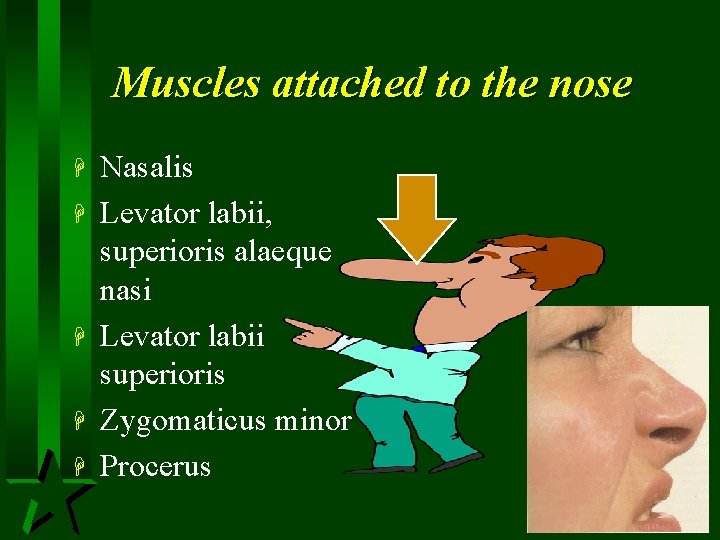 Muscles attached to the nose

Nasalis

Levator labii, superioris alaeque nasi

Levator labii superioris

Zygomaticus minor

Procerus